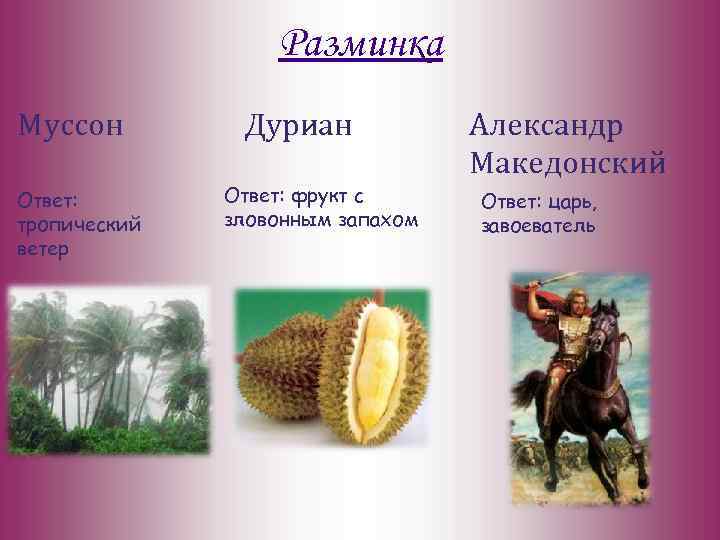 Разминка

Муссон

Ответ: тропический ветер

Дуриан

Ответ: фрукт с зловонным запахом

Александр Македонский

Ответ: царь, завоеватель